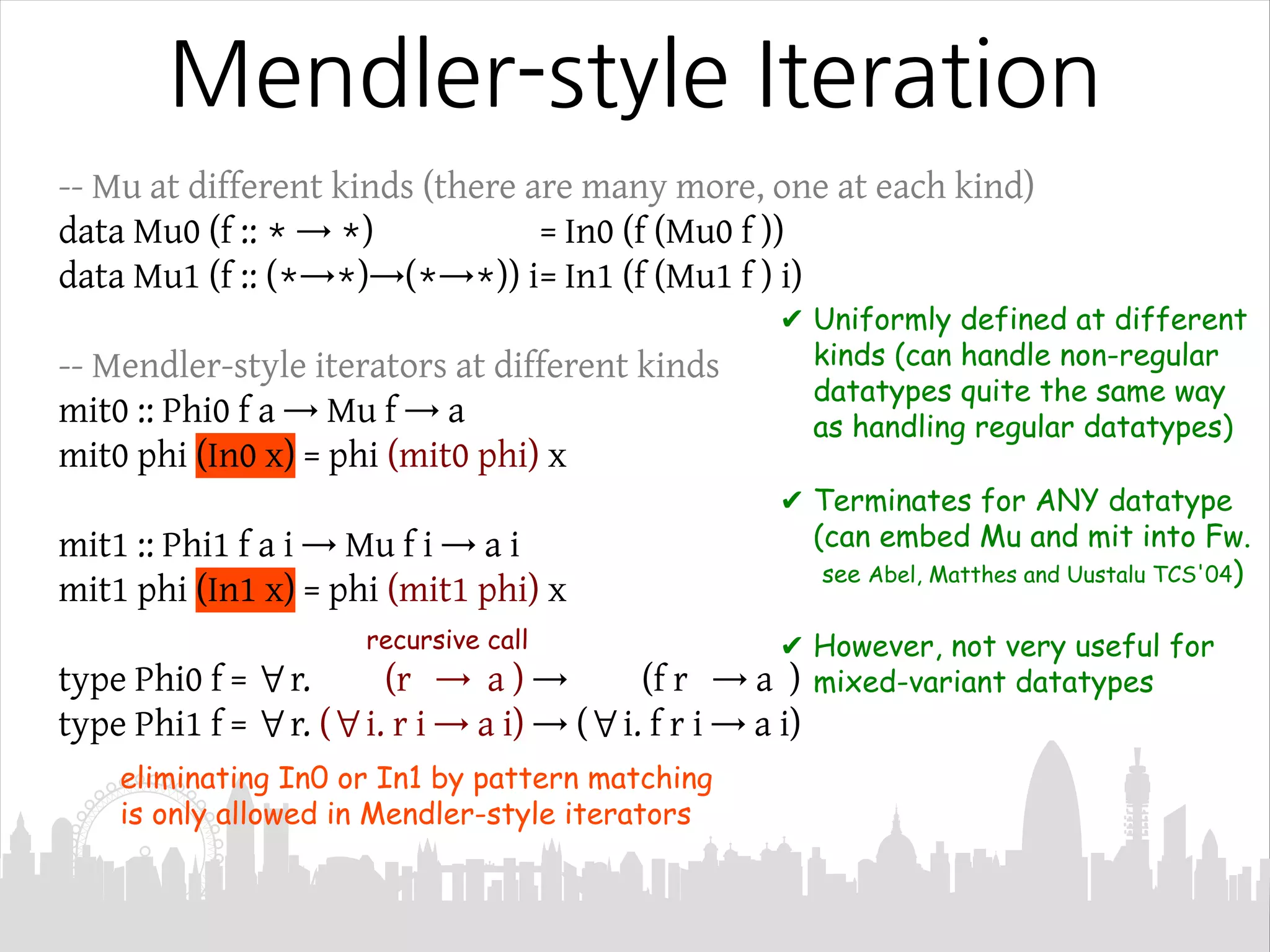 Mendler-style Iteration

-- Mu at different kinds (there are many more, one at each kind)
data Mu0 (f :: * → *) = In0 (f (Mu0 f ))
data Mu1 (f :: (*→*)→(*→*)) i= In1 (f (Mu1 f ) i)

-- Mendler-style iterators at different kinds
mit0 :: Phi0 f a → Mu f → a
mit0 phi (In0 x) = phi (mit0 phi) x

mit1 :: Phi1 f a i → Mu f i → a i
mit1 phi (In1 x) = phi (mit1 phi) x

recursive call
type Phi0 f = ∀r. (r → a ) → (f r → a )
type Phi1 f = ∀r. (∀i. r i → a i) → (∀i. f r i → a i)

eliminating In0 or In1 by pattern matching is only allowed in Mendler-style iterators

✔ Uniformly defined at different kinds (can handle non-regular datatypes quite the same way as handling regular datatypes)

✔ Terminates for ANY datatype (can embed Mu and mit into Fw. see Abel, Matthes and Uustalu TCS'04)

✔ However, not very useful for mixed-variant datatypes